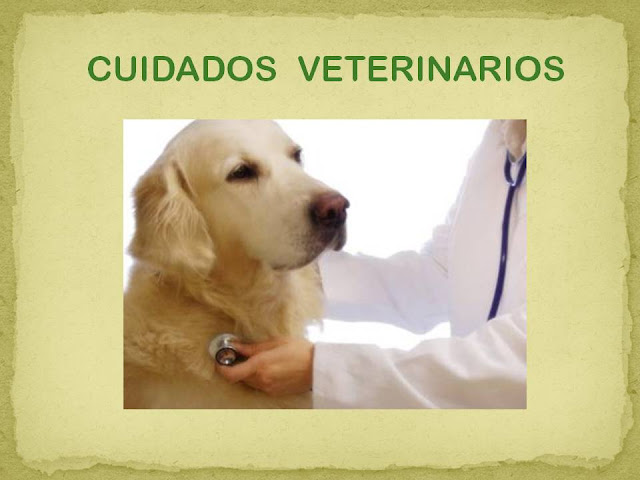 CUIDADOS VETERINARIOS